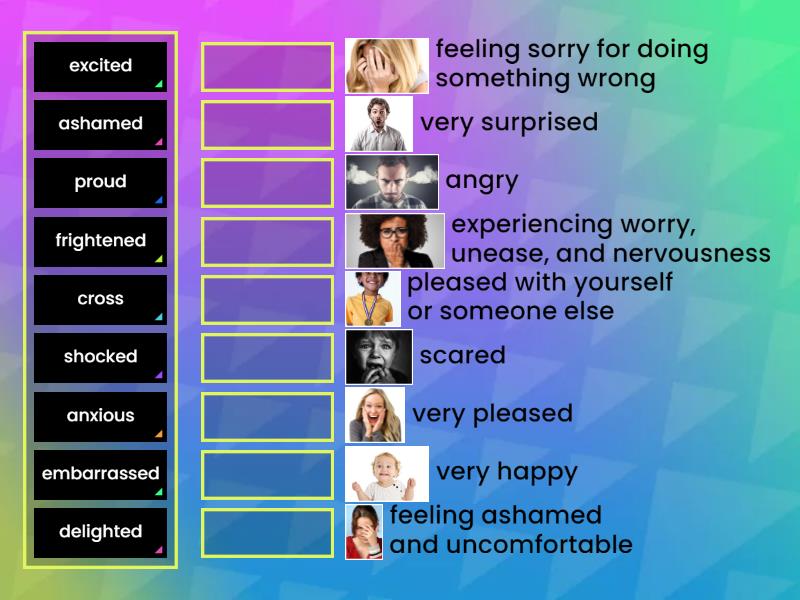 excited
ashamed
proud
frightened
cross
shocked
anxious
embarrassed
delighted

feeling sorry for doing something wrong
very surprised
angry
experiencing worry, unease, and nervousness
pleased with yourself or someone else
scared
very pleased
very happy
feeling ashamed and uncomfortable